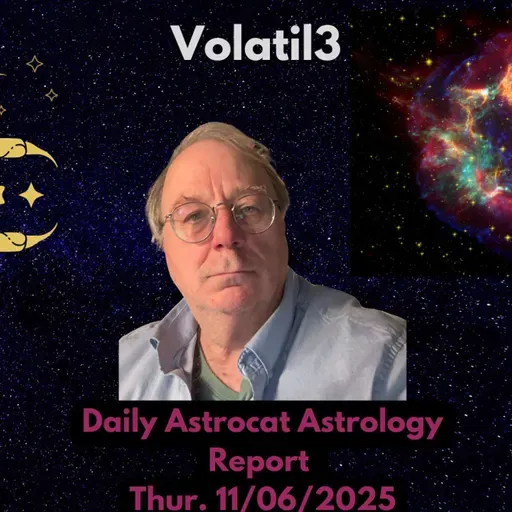 Volatil3

Daily Astrocat Astrology Report
Thur. 11/06/2025